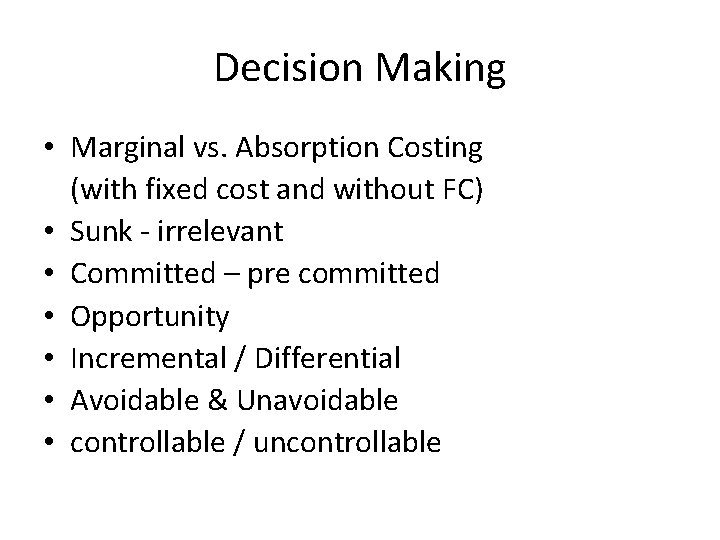 Decision Making

• Marginal vs. Absorption Costing (with fixed cost and without FC)
• Sunk - irrelevant
• Committed – pre committed
• Opportunity
• Incremental / Differential
• Avoidable & Unavoidable
• controllable / uncontrollable